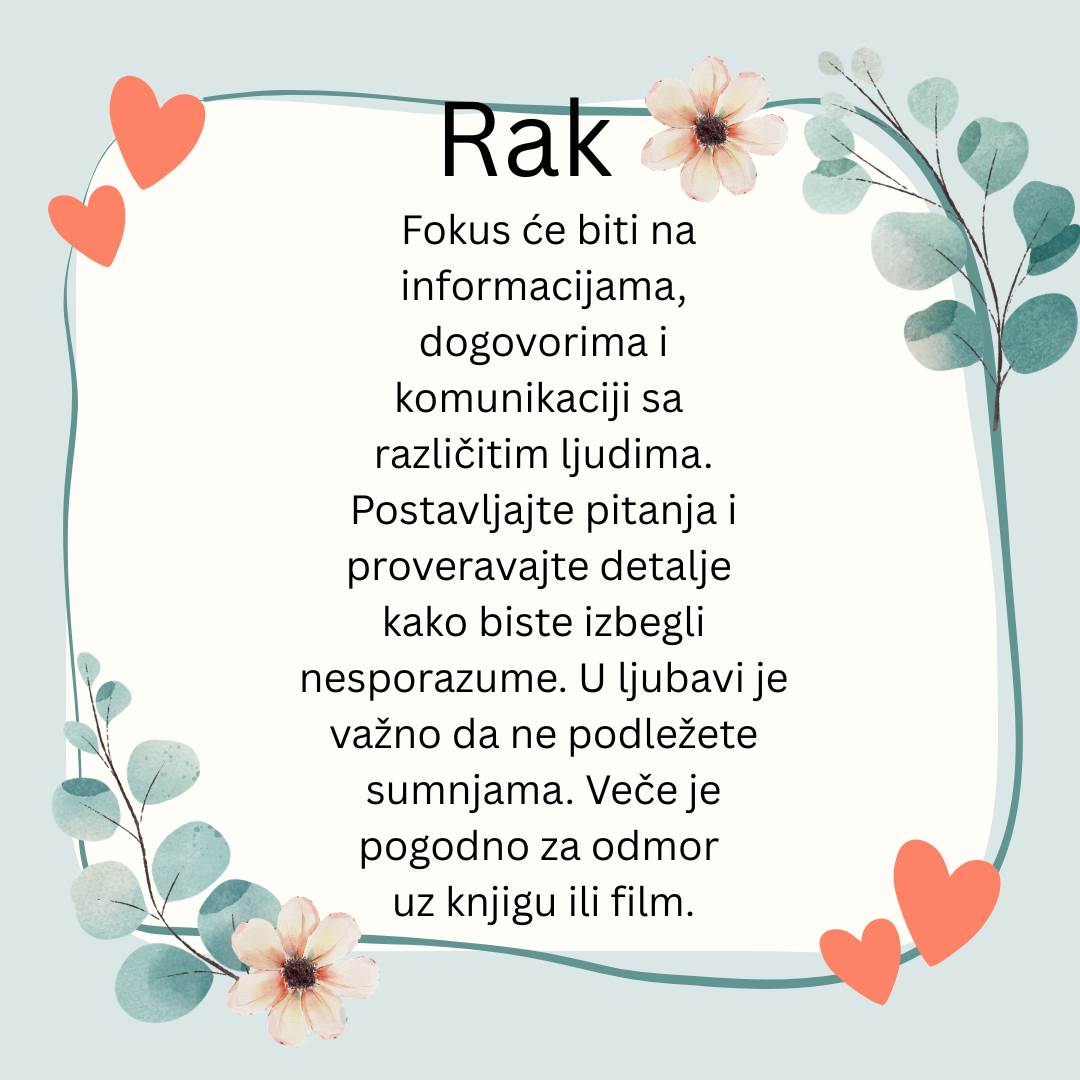 Rak

Fokus će biti na informacijama, dogovorima i komunikaciji sa različitim ljudima. Postavljajte pitanja i proveravajte detalje kako biste izbegli nesporazume. U ljubavi je važno da ne podležete sumnjama. Veče je pogodno za odmor uz knjigu ili film.